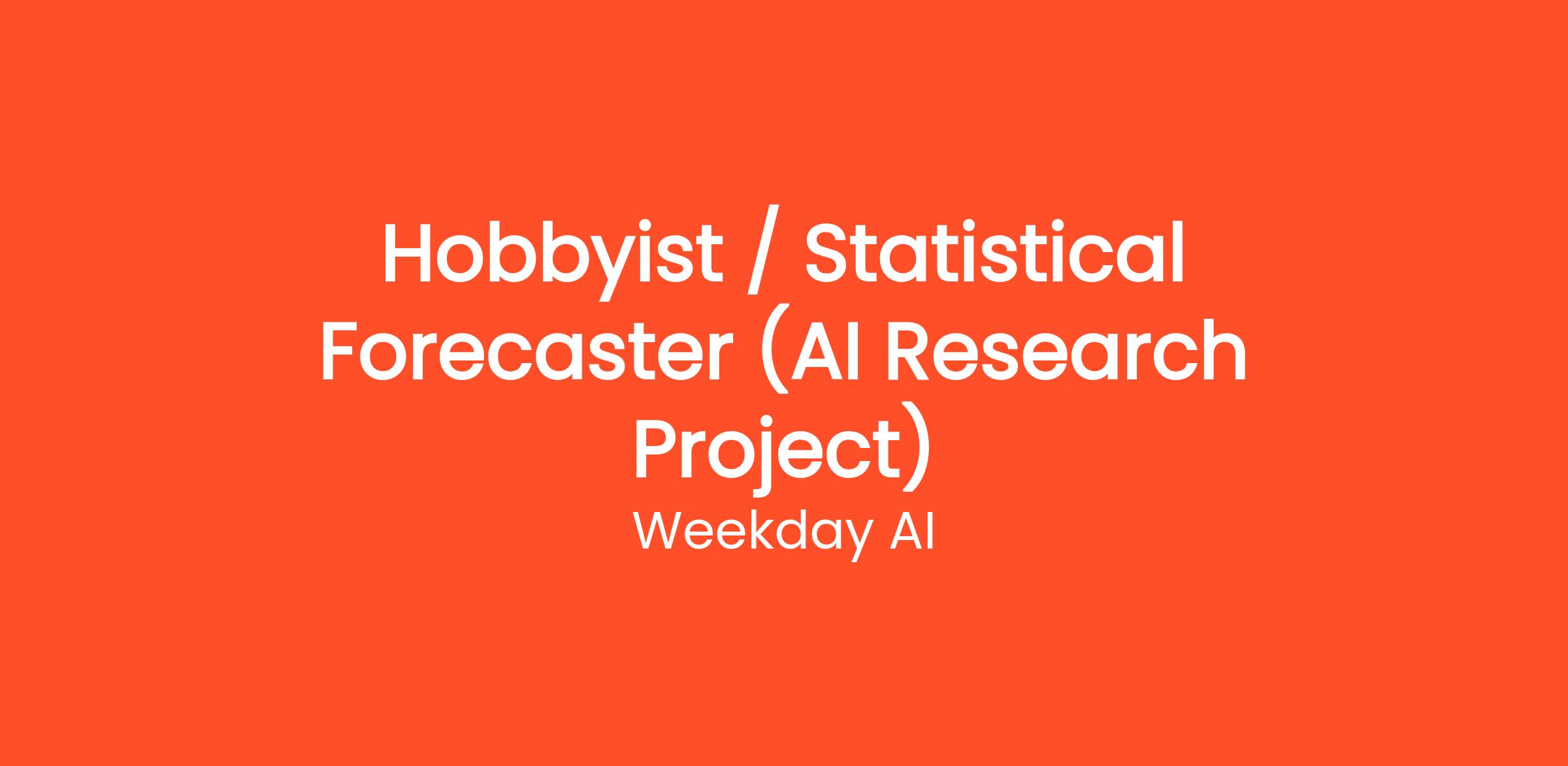 Hobbyist / Statistical Forecaster (AI Research Project)

Weekday AI